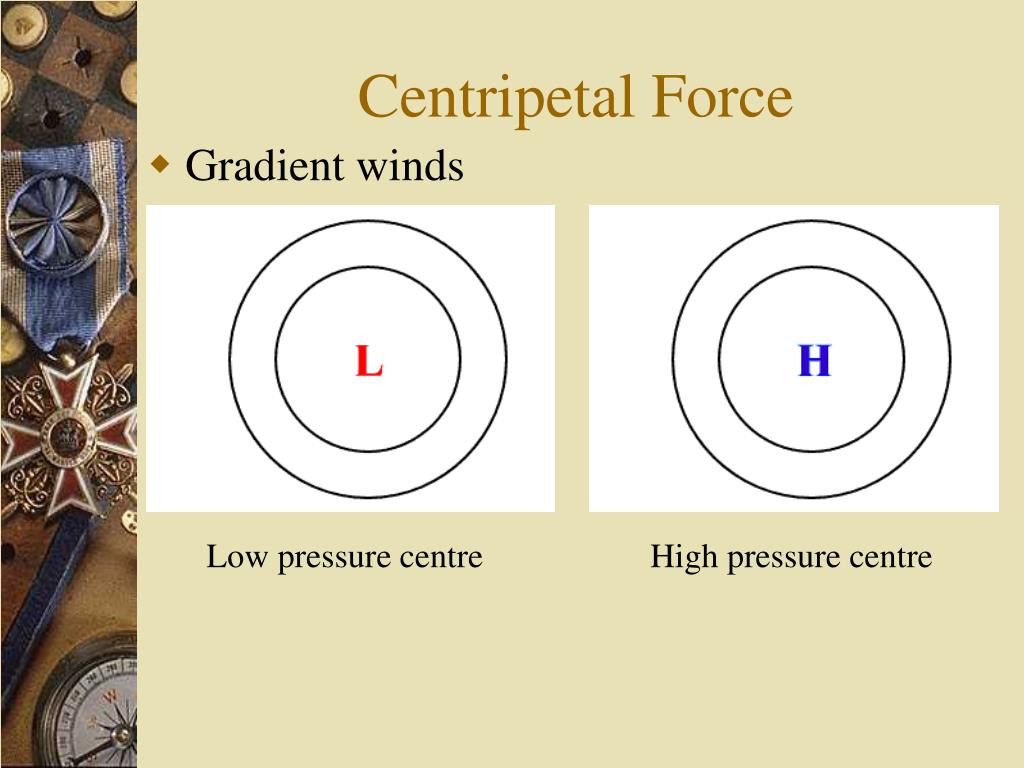 Centripetal Force

Gradient winds

L

H

Low pressure centre

High pressure centre